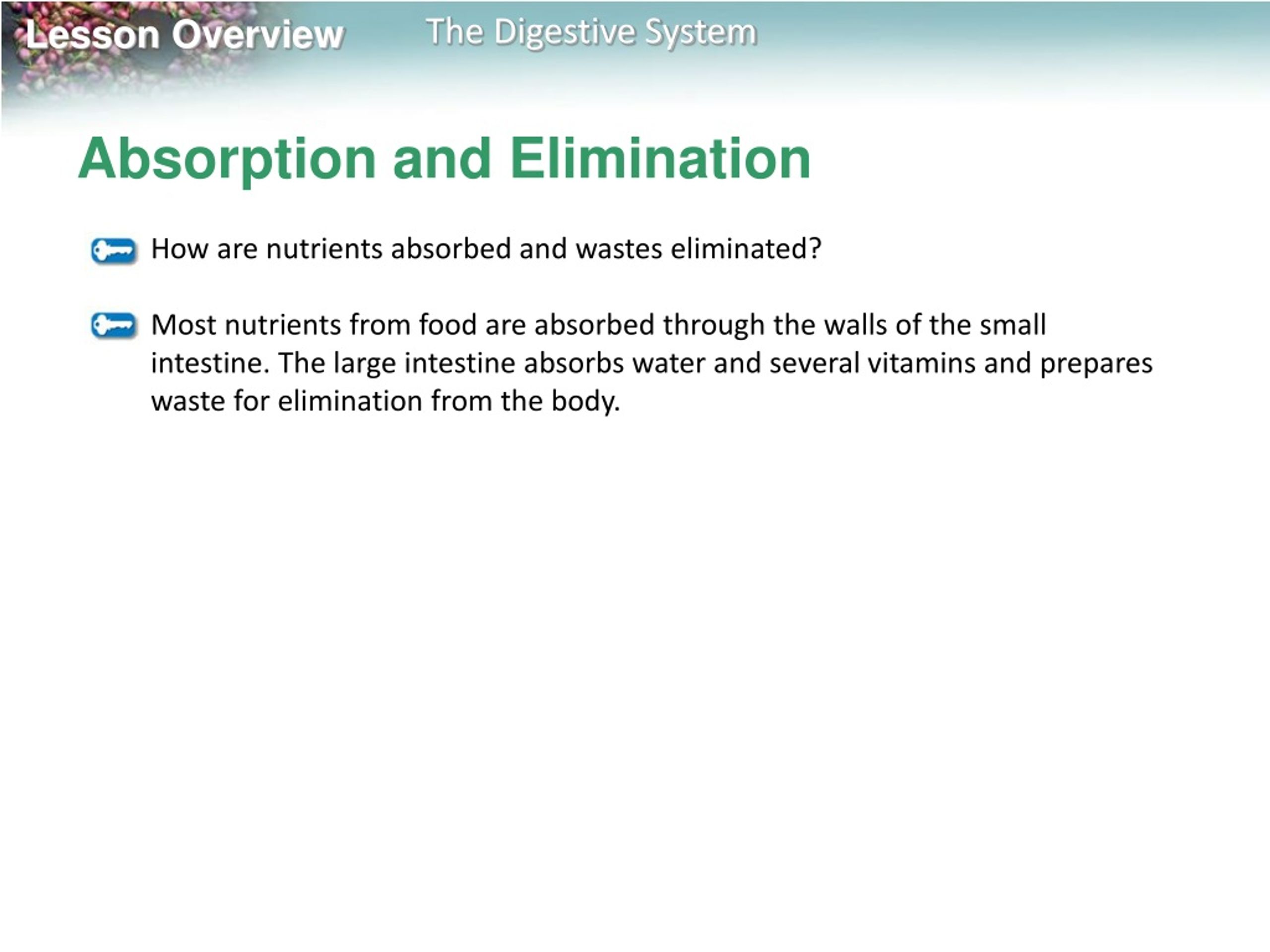 Lesson Overview The Digestive System

Absorption and Elimination

How are nutrients absorbed and wastes eliminated?

Most nutrients from food are absorbed through the walls of the small intestine. The large intestine absorbs water and several vitamins and prepares waste for elimination from the body.